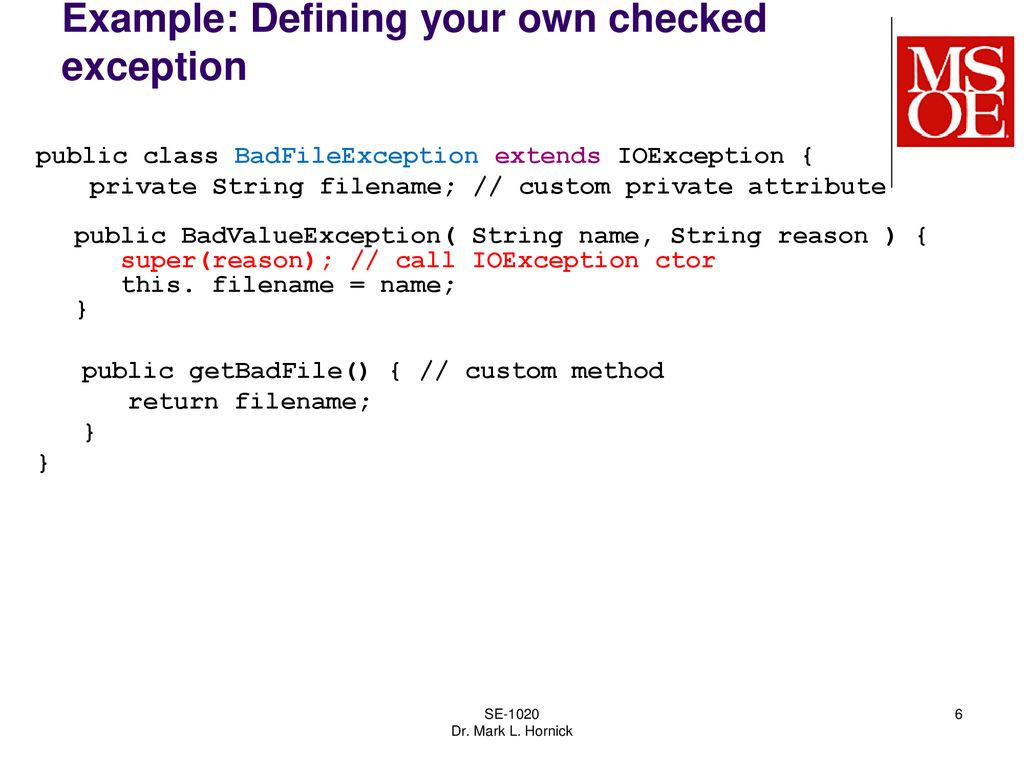 Example: Defining your own checked exception

MSOE

public class BadFileException extends IOException {
    private String filename; // custom private attribute

  public BadValueException( String name, String reason ) {
      super(reason); // call IOException ctor
      this. filename = name;
  }

   public getBadFile() { // custom method
      return filename;
   }
}

SE-1020
Dr. Mark L. Hornick

6